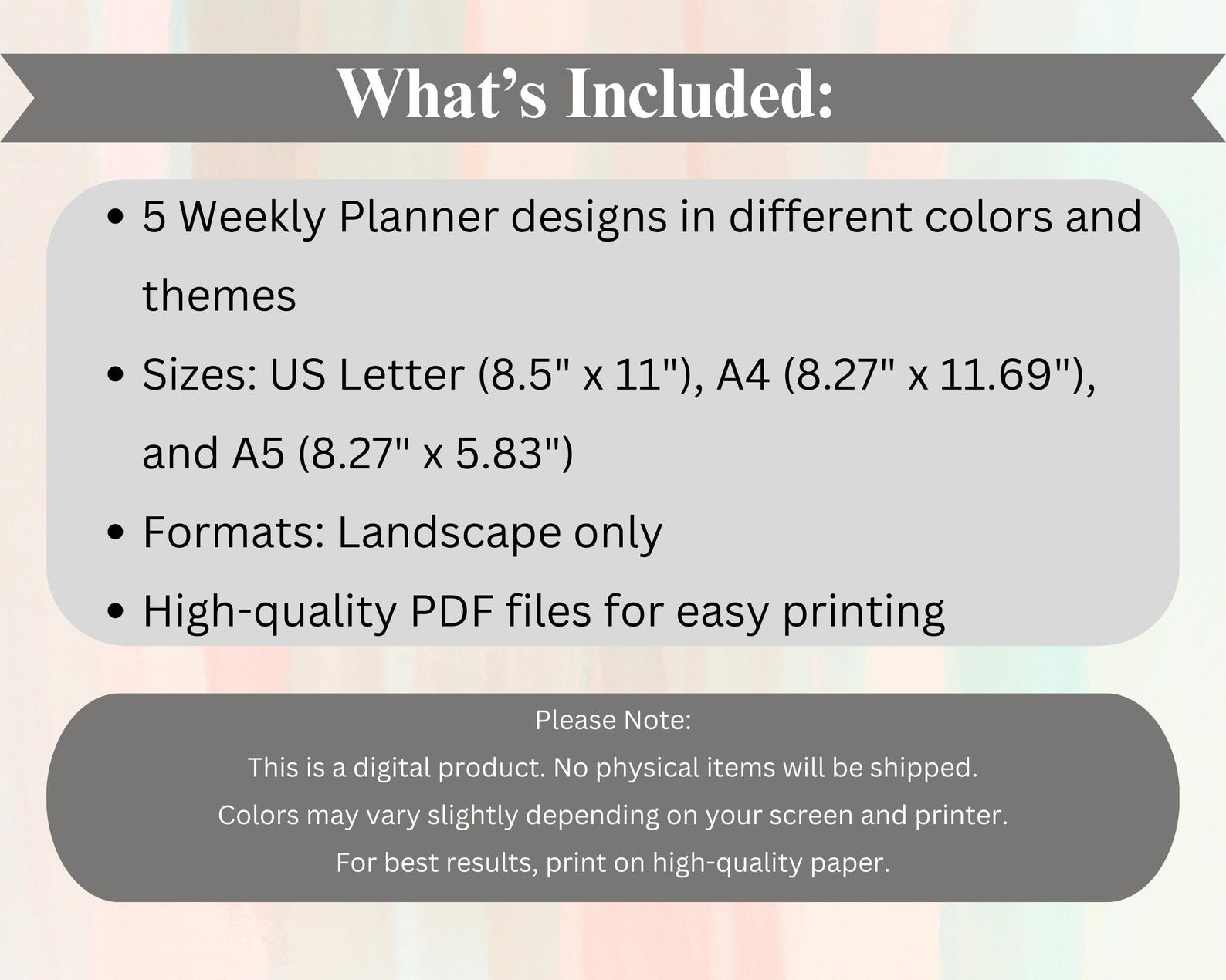 What’s Included:

• 5 Weekly Planner designs in different colors and themes

• Sizes: US Letter (8.5" x 11"), A4 (8.27" x 11.69"), and A5 (8.27" x 5.83")

• Formats: Landscape only

• High-quality PDF files for easy printing

Please Note:
This is a digital product. No physical items will be shipped.
Colors may vary slightly depending on your screen and printer.
For best results, print on high-quality paper.